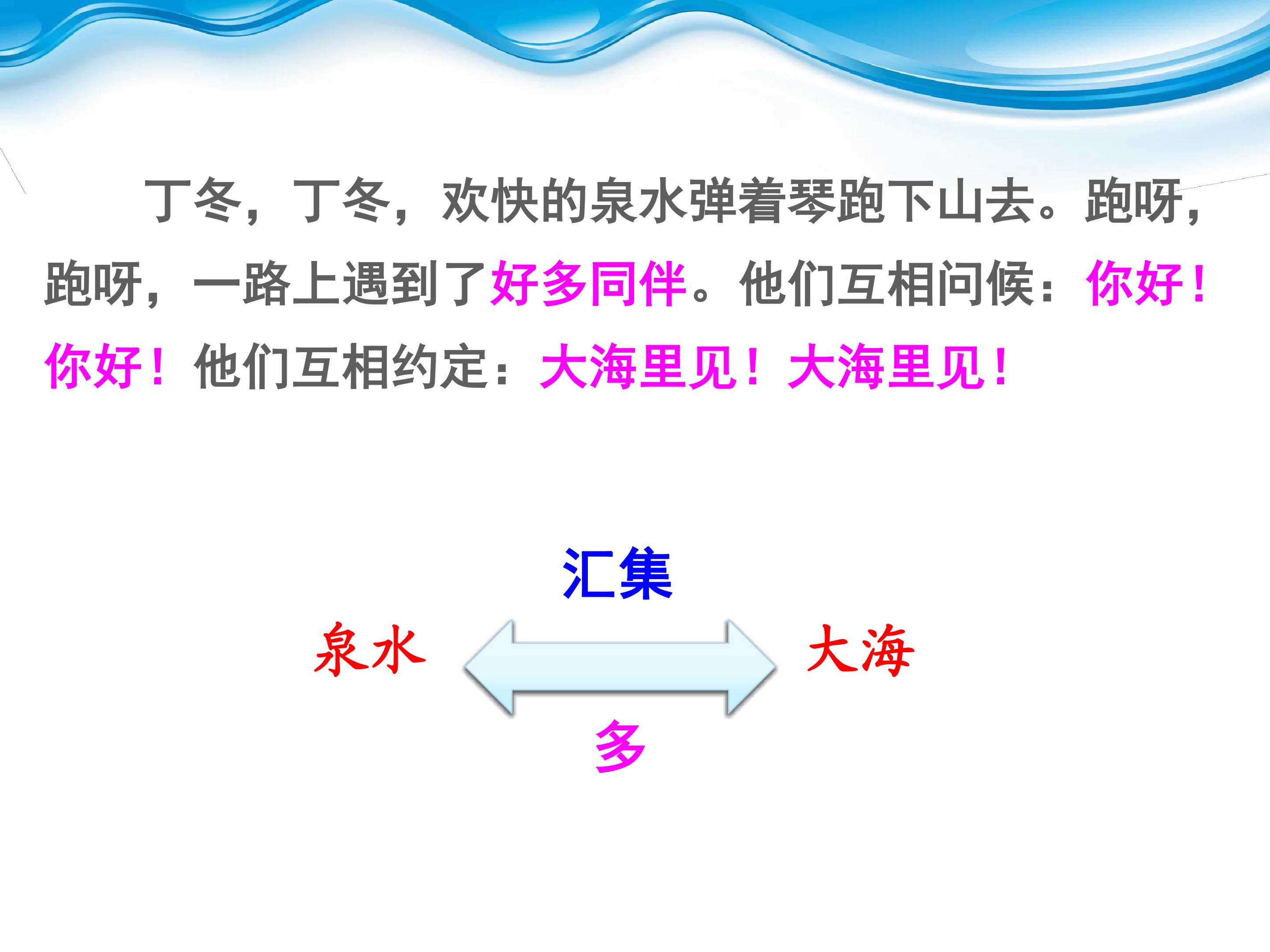 丁冬，丁冬，欢快的泉水弹着琴跑下山去。跑呀，跑呀，一路上遇到了好多同伴。他们互相问候：你好！你好！他们互相约定：大海里见！大海里见！

汇集

泉水

大海

多